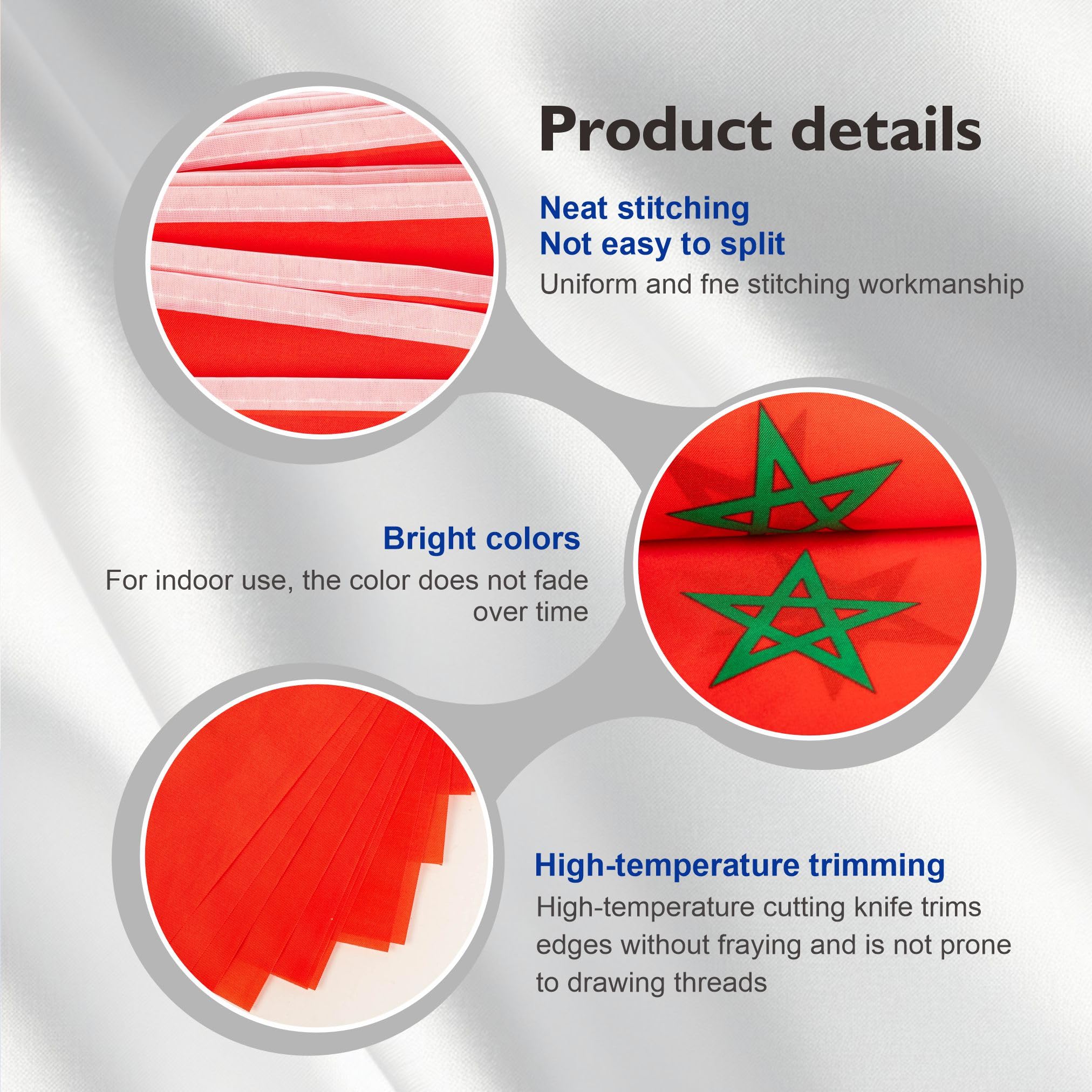 Product details

Neat stitching
Not easy to split
Uniform and fne stitching workmanship

Bright colors
For indoor use, the color does not fade over time

High-temperature trimming
High-temperature cutting knife trims edges without fraying and is not prone to drawing threads